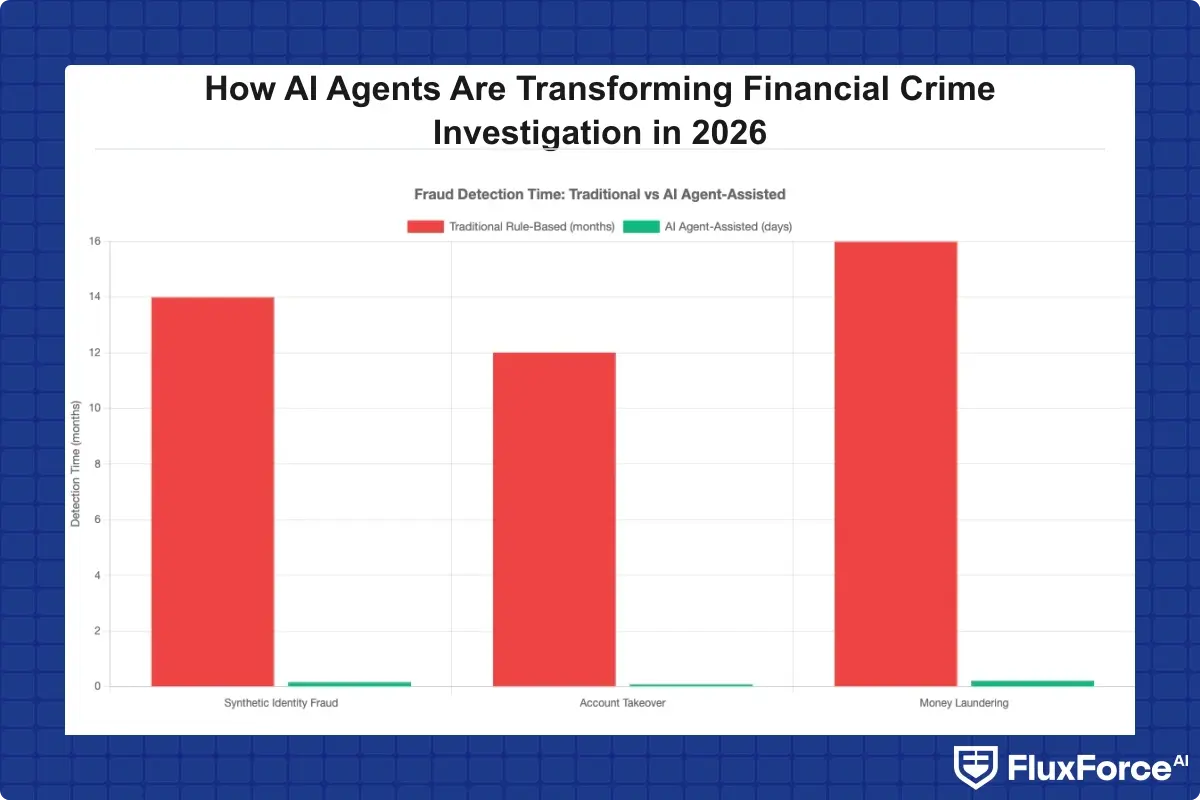 How AI Agents Are Transforming Financial Crime Investigation in 2026

Fraud Detection Time: Traditional vs AI Agent-Assisted

Traditional Rule-Based (months) AI Agent-Assisted (days)

Detection Time (months)

16
14
12
10
8
6
4
2
0

Synthetic Identity Fraud
Account Takeover
Money Laundering

FluxForce AI